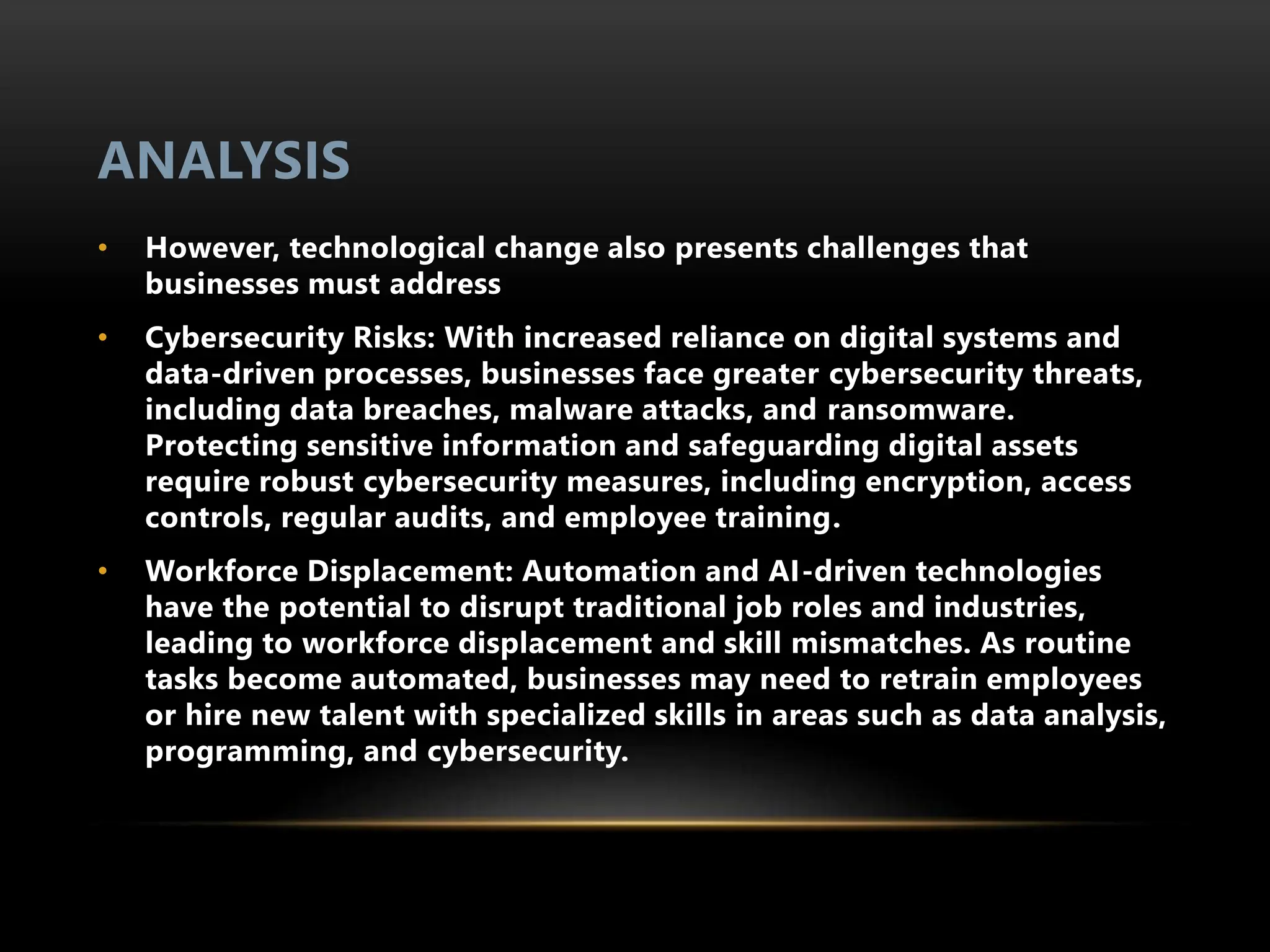 ANALYSIS

• However, technological change also presents challenges that businesses must address

• Cybersecurity Risks: With increased reliance on digital systems and data-driven processes, businesses face greater cybersecurity threats, including data breaches, malware attacks, and ransomware. Protecting sensitive information and safeguarding digital assets require robust cybersecurity measures, including encryption, access controls, regular audits, and employee training.

• Workforce Displacement: Automation and AI-driven technologies have the potential to disrupt traditional job roles and industries, leading to workforce displacement and skill mismatches. As routine tasks become automated, businesses may need to retrain employees or hire new talent with specialized skills in areas such as data analysis, programming, and cybersecurity.